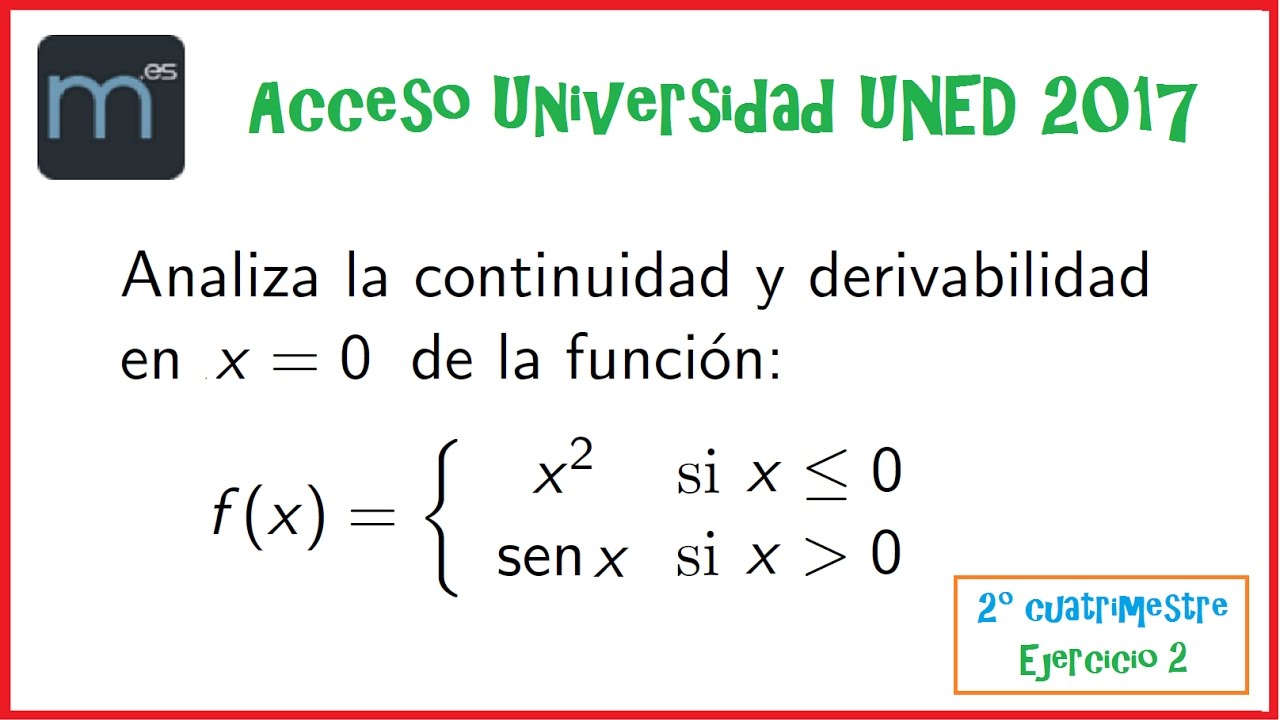 m.es

Acceso Universidad UNED 2017

Analiza la continuidad y derivabilidad en $x = 0$ de la función:

$f(x) = \begin{cases} x^2 & \text{si } x \leq 0 \\ \operatorname{sen} x & \text{si } x > 0 \end{cases}$

2º cuatrimestre
Ejercicio 2